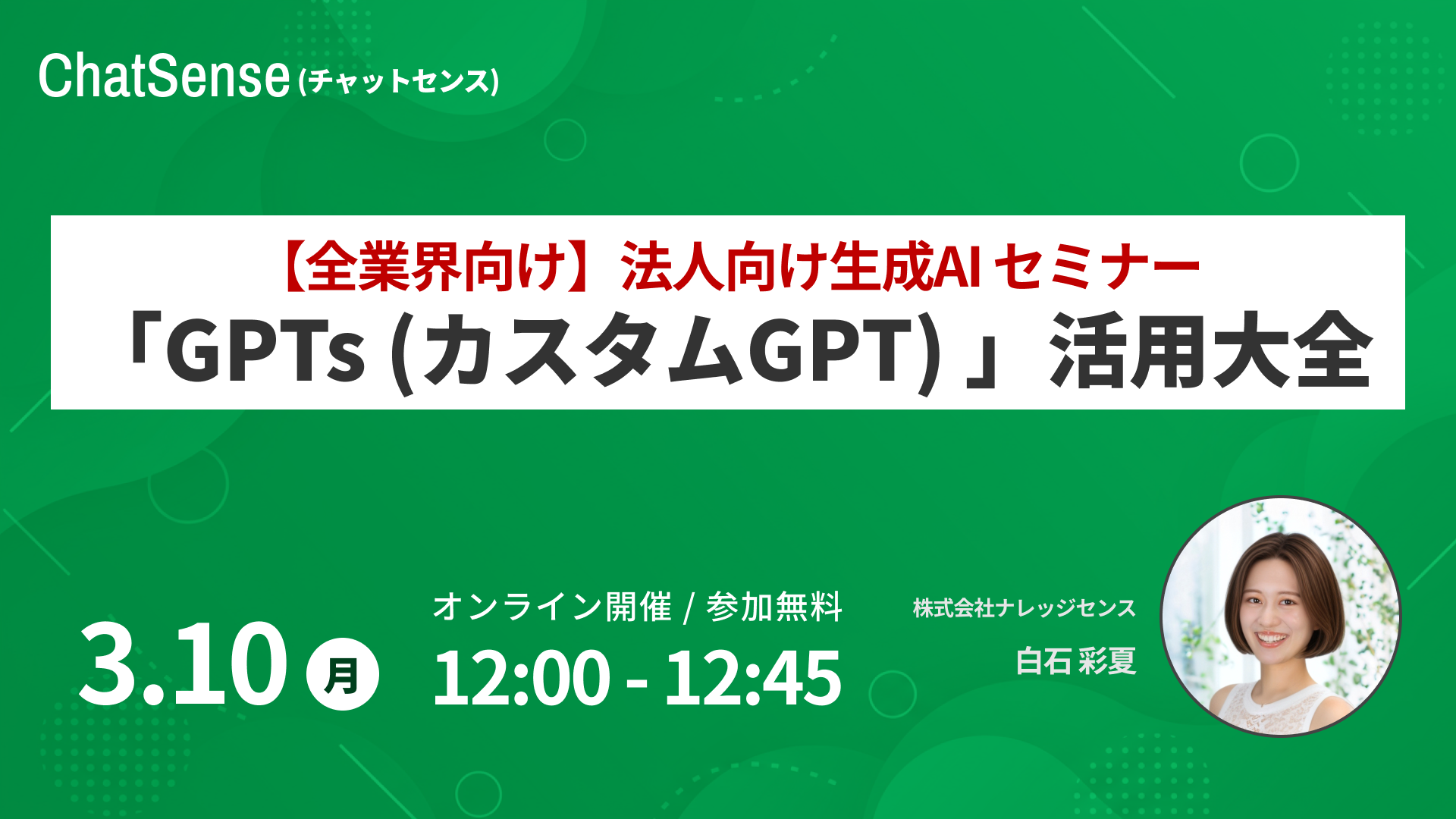 ChatSense (チャットセンス)

【全業界向け】法人向け生成AI セミナー
「GPTs (カスタムGPT) 」活用大全

3.10 月

オンライン開催 / 参加無料
12:00 - 12:45

株式会社ナレッジセンス
白石 彩夏